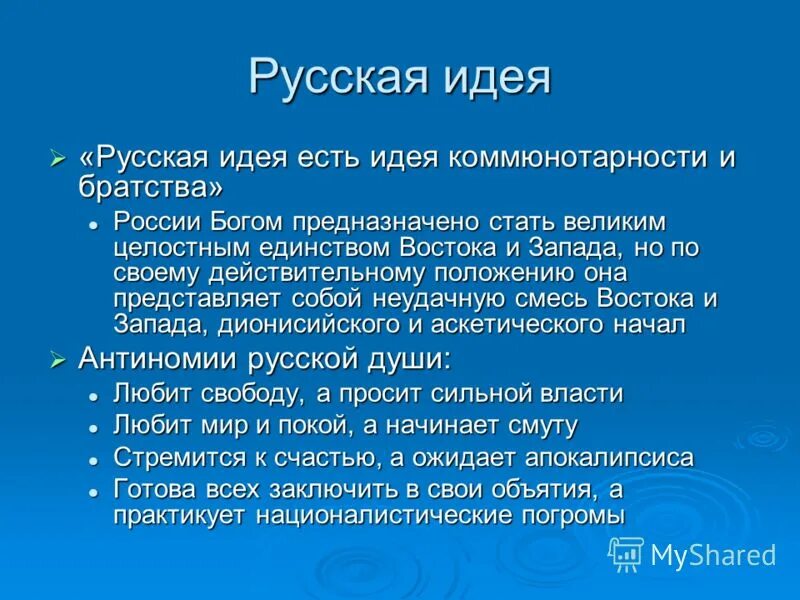 Русская идея

➢ «Русская идея есть идея коммюнотарности и братства»

• России Богом предназначено стать великим целостным единством Востока и Запада, но по своему действительному положению она представляет собой неудачную смесь Востока и Запада, дионисийского и аскетического начал

➢ Антиномии русской души:

• Любит свободу, а просит сильной власти
• Любит мир и покой, а начинает смуту
• Стремится к счастью, а ожидает апокалипсиса
• Готова всех заключить в свои объятия, а практикует националистические погромы

MyShared